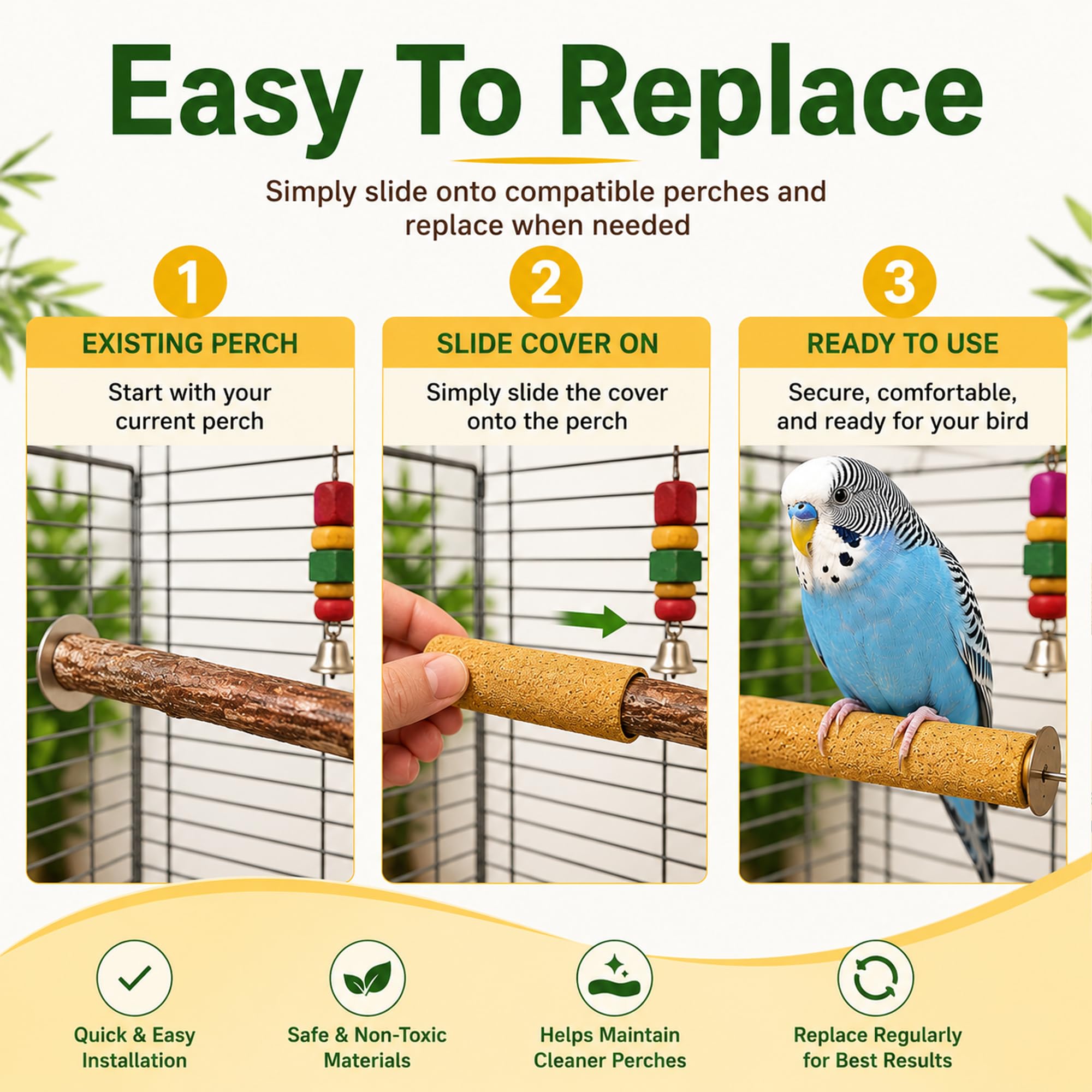 Easy To Replace

Simply slide onto compatible perches and replace when needed

1

EXISTING PERCH

Start with your current perch

2

SLIDE COVER ON

Simply slide the cover onto the perch

3

READY TO USE

Secure, comfortable, and ready for your bird

Quick & Easy Installation

Safe & Non-Toxic Materials

Helps Maintain Cleaner Perches

Replace Regularly for Best Results